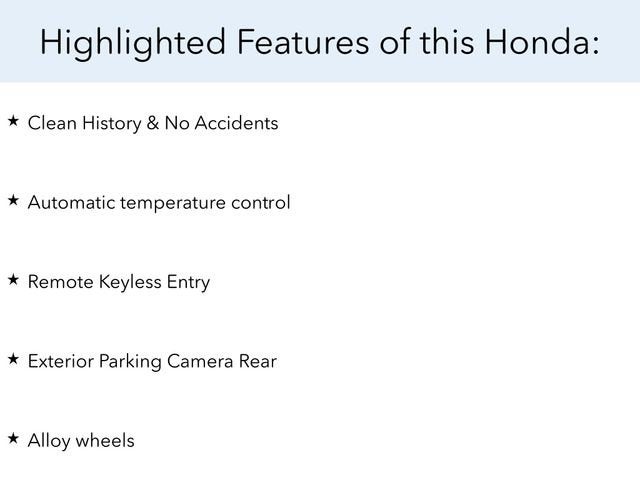 Highlighted Features of this Honda:

★ Clean History & No Accidents

★ Automatic temperature control

★ Remote Keyless Entry

★ Exterior Parking Camera Rear

★ Alloy wheels